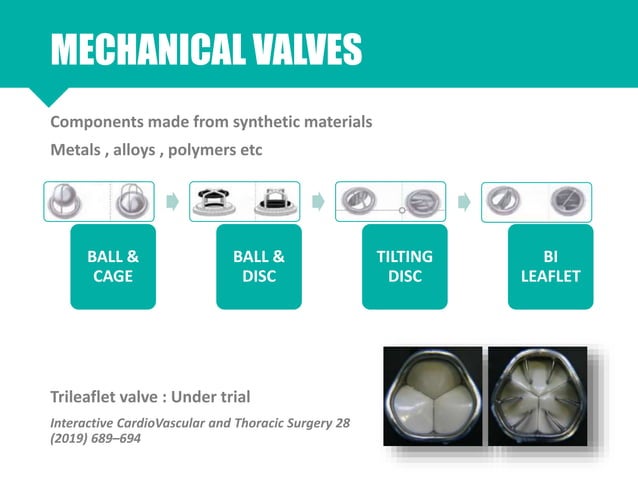 MECHANICAL VALVES

Components made from synthetic materials

Metals , alloys , polymers etc

BALL & CAGE

BALL & DISC

TILTING DISC

BI LEAFLET

Trileaflet valve : Under trial

Interactive CardioVascular and Thoracic Surgery 28 (2019) 689–694